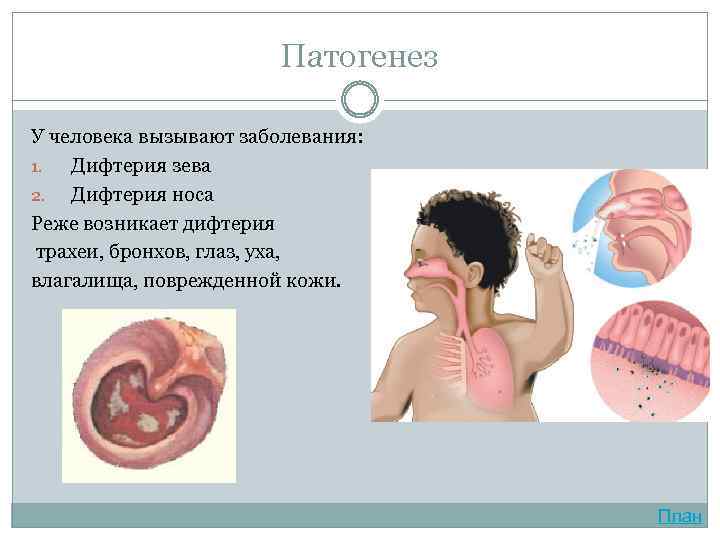 Патогенез

У человека вызывают заболевания:

1. Дифтерия зева
2. Дифтерия носа

Реже возникает дифтерия трахеи, бронхов, глаз, уха, влагалища, поврежденной кожи.

План